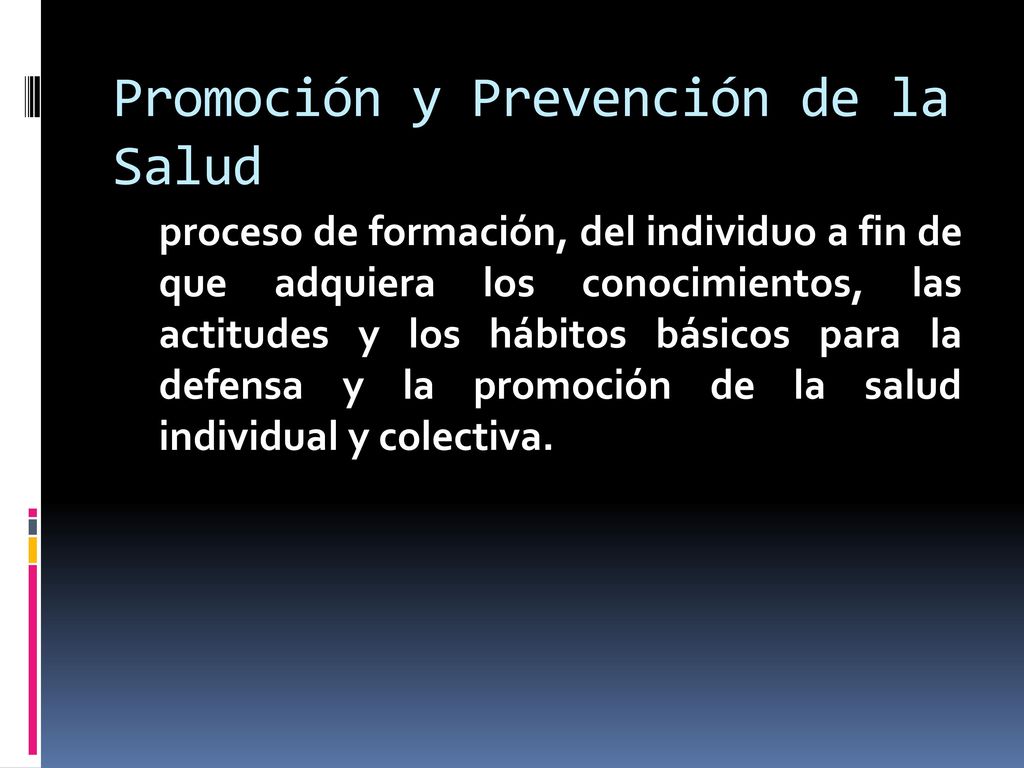 Promoción y Prevención de la Salud

proceso de formación, del individuo a fin de que adquiera los conocimientos, las actitudes y los hábitos básicos para la defensa y la promoción de la salud individual y colectiva.